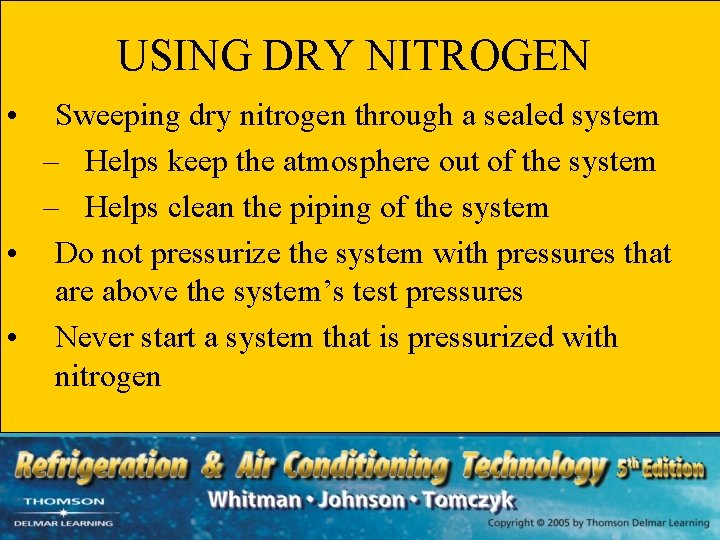 USING DRY NITROGEN

• Sweeping dry nitrogen through a sealed system
– Helps keep the atmosphere out of the system
– Helps clean the piping of the system
• Do not pressurize the system with pressures that are above the system's test pressures
• Never start a system that is pressurized with nitrogen

Refrigeration & Air Conditioning Technology 5th Edition
Whitman • Johnson • Tomczyk
THOMSON
DELMAR LEARNING
Copyright © 2005 by Thomson Delmar Learning